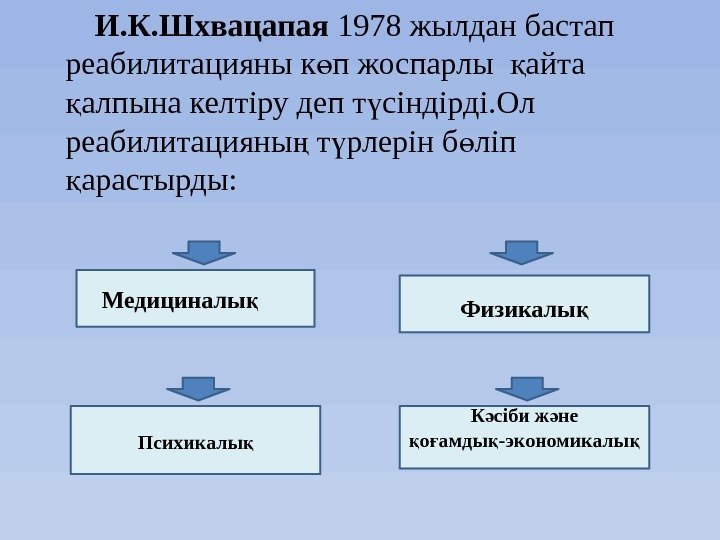 И.К.Шхвацапая 1978 жылдан бастап реабилитацияны көп жоспарлы қайта қалпына келтіру деп түсіндірді.Ол реабилитацияның түрлерін бөліп қарастырды:

Медициналық

Физикалық

Психикалық

Кәсіби және қоғамдық-экономикалық